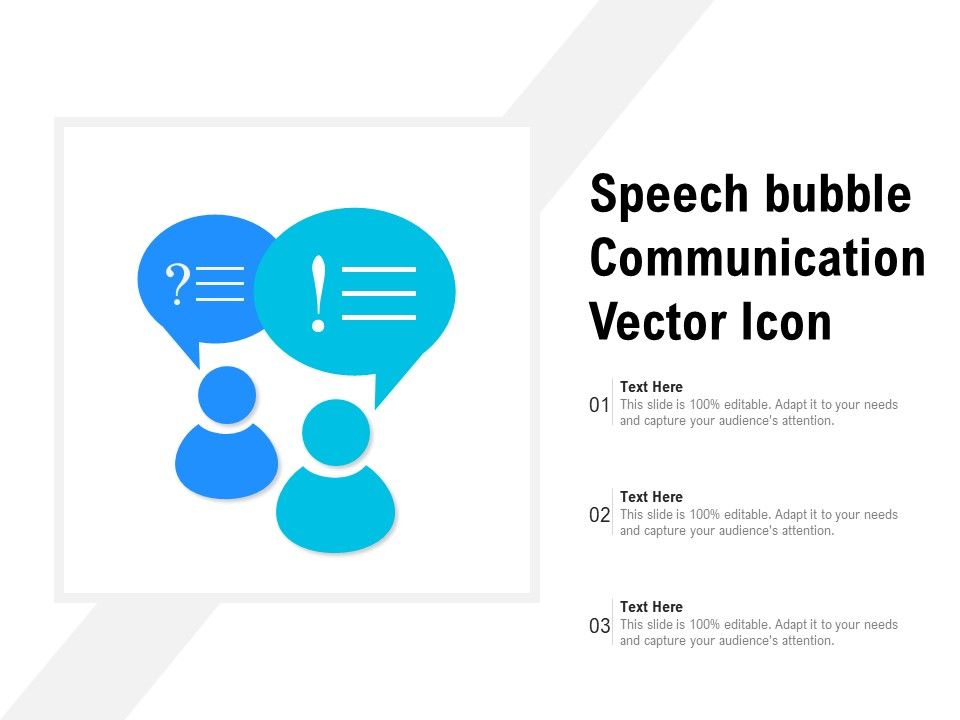 ?

!

Speech bubble Communication Vector Icon

01 Text Here
This slide is 100% editable. Adapt it to your needs and capture your audience's attention.

02 Text Here
This slide is 100% editable. Adapt it to your needs and capture your audience's attention.

03 Text Here
This slide is 100% editable. Adapt it to your needs and capture your audience's attention.